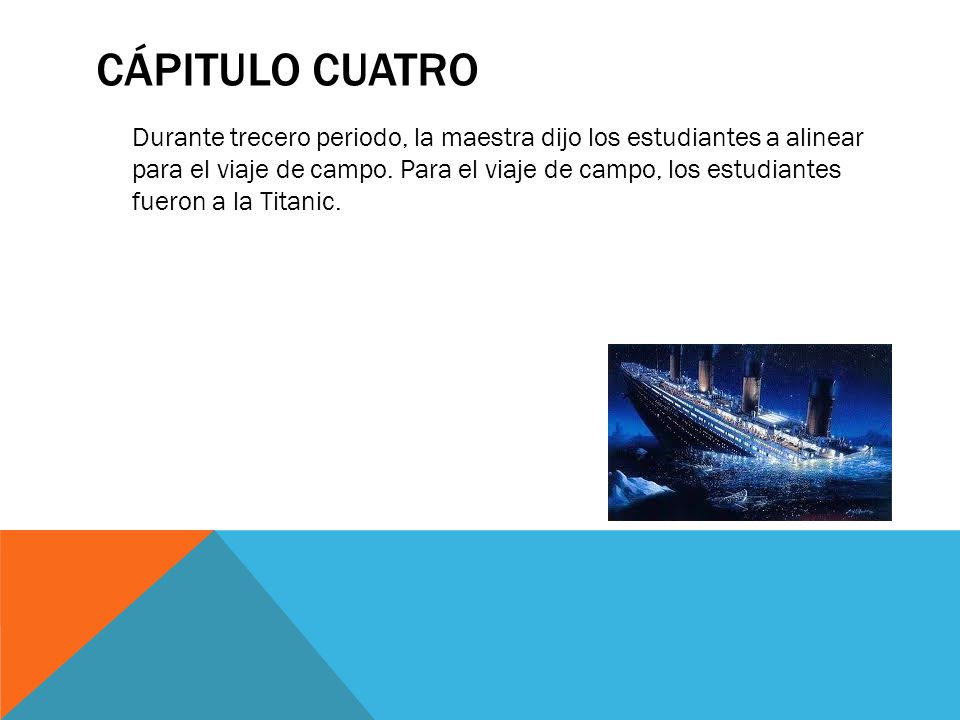 CÁPITULO CUATRO

Durante trecero periodo, la maestra dijo los estudiantes a alinear para el viaje de campo. Para el viaje de campo, los estudiantes fueron a la Titanic.